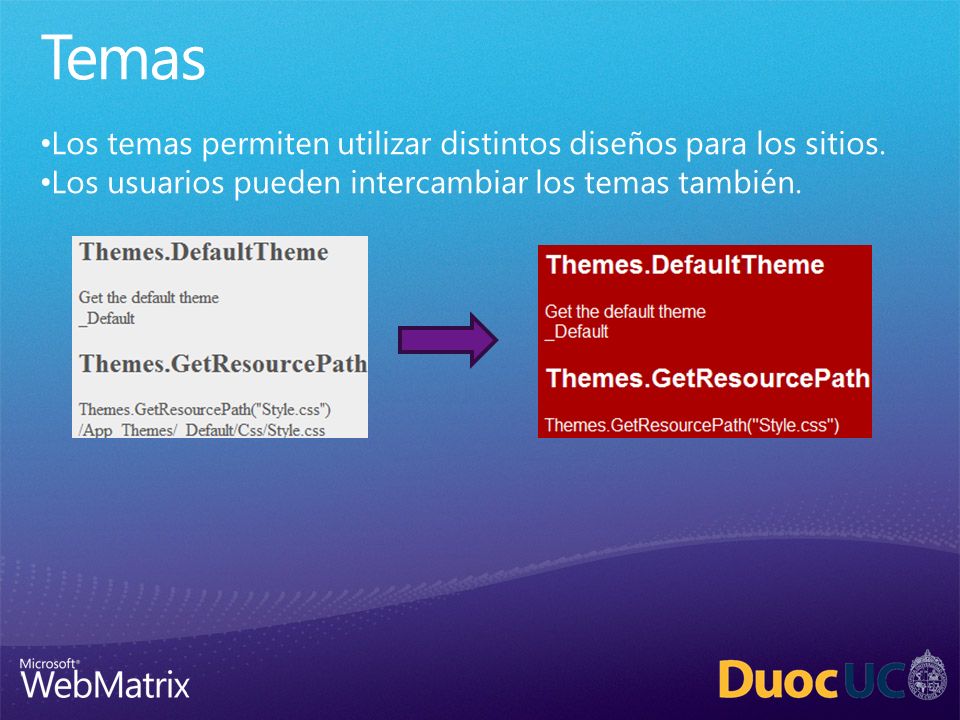 Temas

•Los temas permiten utilizar distintos diseños para los sitios.
•Los usuarios pueden intercambiar los temas también.

Themes.DefaultTheme

Get the default theme
_Default

Themes.GetResourcePath

Themes.GetResourcePath("Style.css")
/App_Themes/_Default/Css/Style.css

Themes.DefaultTheme

Get the default theme
_Default

Themes.GetResourcePath

Themes.GetResourcePath("Style.css")

Microsoft® WebMatrix

DuocUC